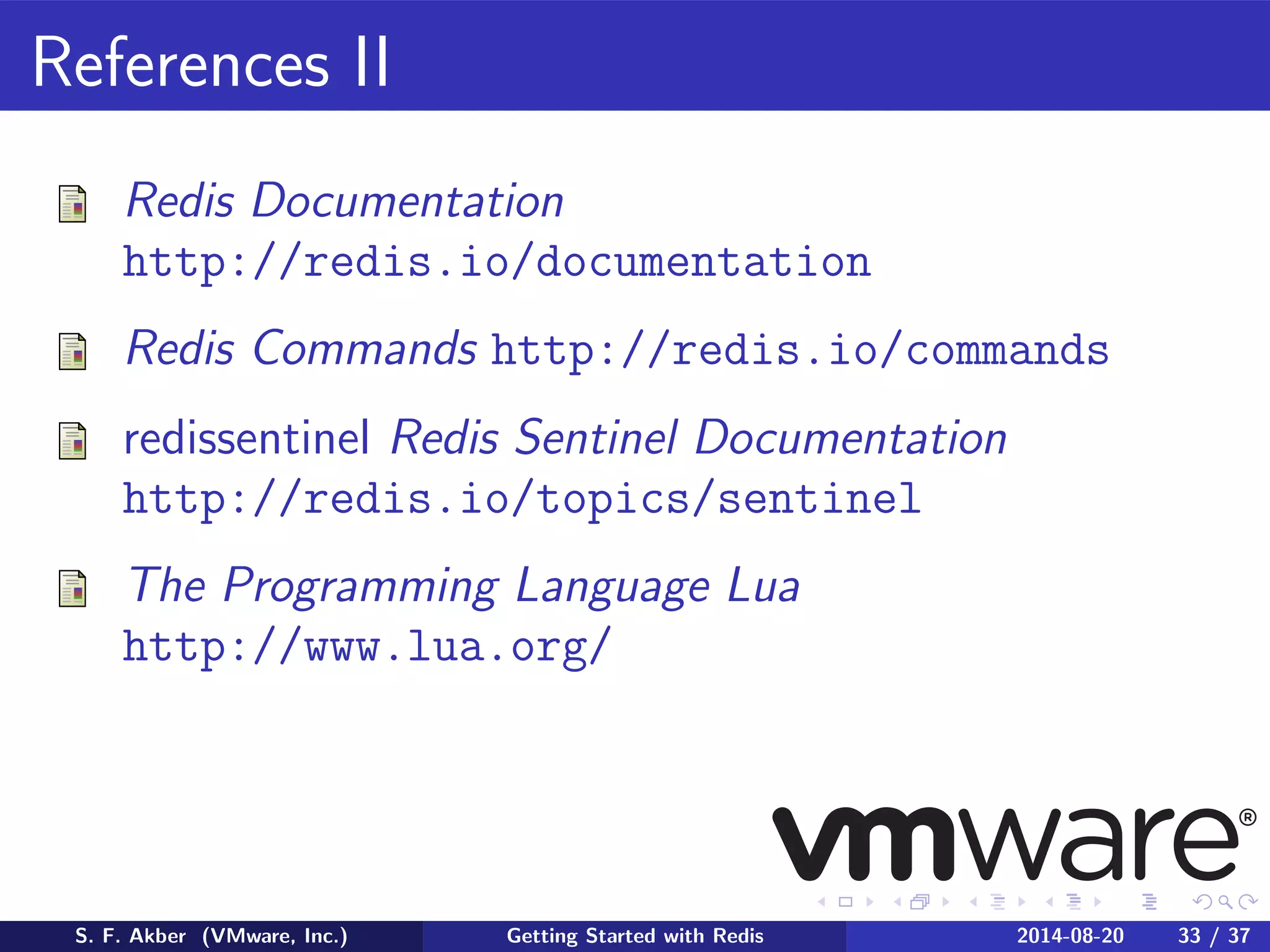 References II

Redis Documentation http://redis.io/documentation

Redis Commands http://redis.io/commands

redissentinel Redis Sentinel Documentation http://redis.io/topics/sentinel

The Programming Language Lua http://www.lua.org/

vmware®

S. F. Akber (VMware, Inc.) Getting Started with Redis 2014-08-20 33 / 37